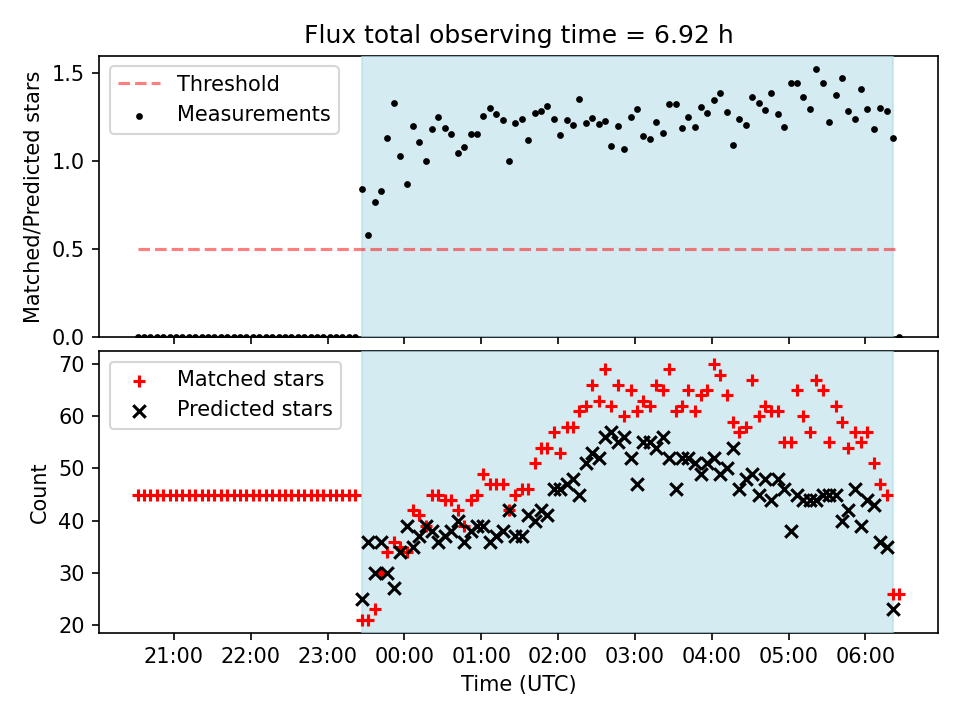 Flux total observing time = 6.92 h

Threshold
Measurements

Matched/Predicted stars

1.5
1.0
0.5
0.0

Matched stars
Predicted stars

Count

70
60
50
40
30
20

21:00 22:00 23:00 00:00 01:00 02:00 03:00 04:00 05:00 06:00

Time (UTC)